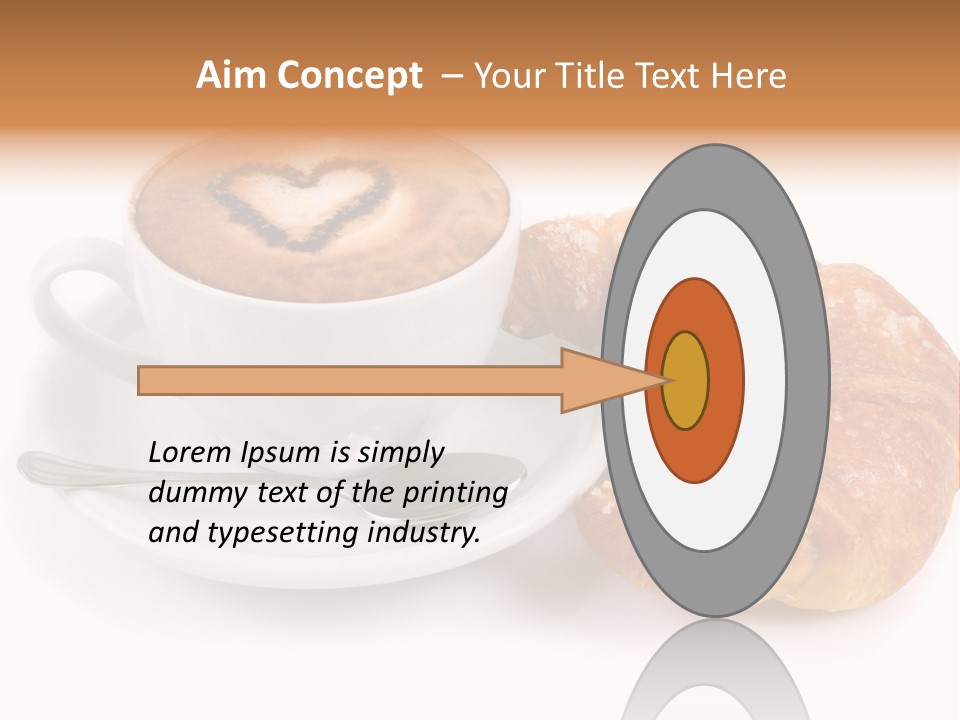 Aim Concept – Your Title Text Here

Lorem Ipsum is simply dummy text of the printing and typesetting industry.